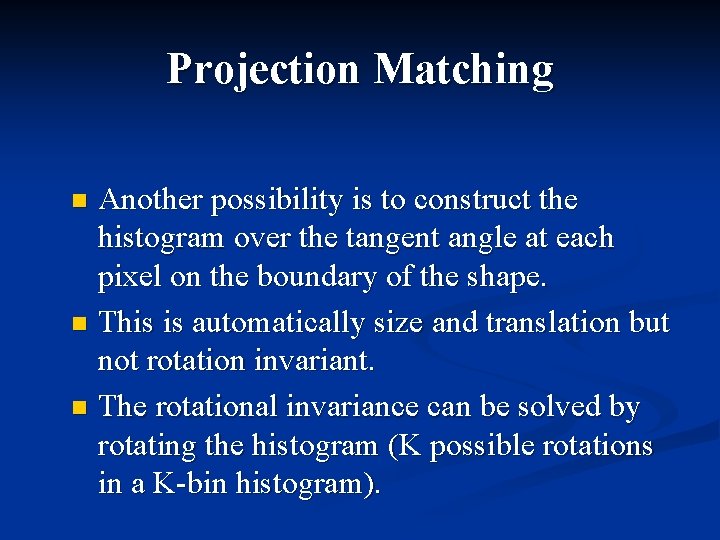 Projection Matching

Another possibility is to construct the histogram over the tangent angle at each pixel on the boundary of the shape.

This is automatically size and translation but not rotation invariant.

The rotational invariance can be solved by rotating the histogram (K possible rotations in a K-bin histogram).